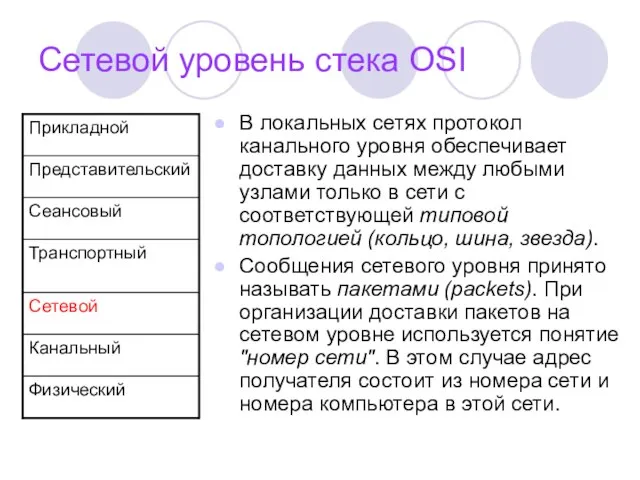 Сетевой уровень стека OSI

| Прикладной |
|---|
| Представительский |
| Сеансовый |
| Транспортный |
| Сетевой |
| Канальный |
| Физический |

В локальных сетях протокол канального уровня обеспечивает доставку данных между любыми узлами только в сети с соответствующей типовой топологией (кольцо, шина, звезда).

Сообщения сетевого уровня принято называть пакетами (packets). При организации доставки пакетов на сетевом уровне используется понятие "номер сети". В этом случае адрес получателя состоит из номера сети и номера компьютера в этой сети.